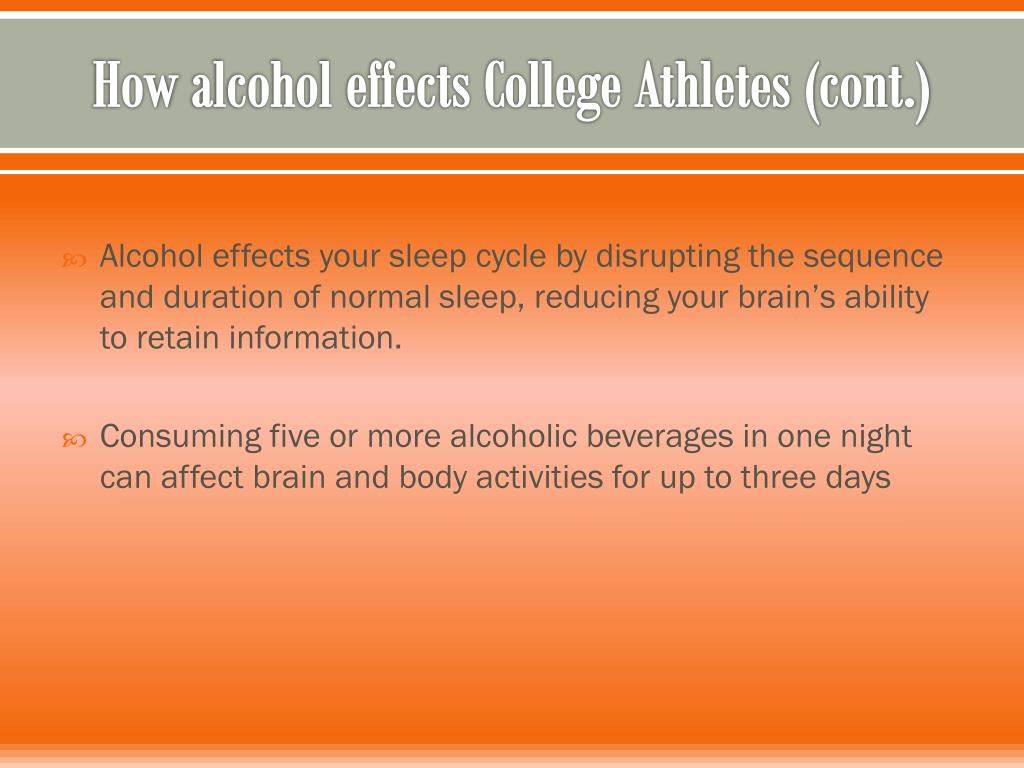 How alcohol effects College Athletes (cont.)

Alcohol effects your sleep cycle by disrupting the sequence and duration of normal sleep, reducing your brain’s ability to retain information.

Consuming five or more alcoholic beverages in one night can affect brain and body activities for up to three days